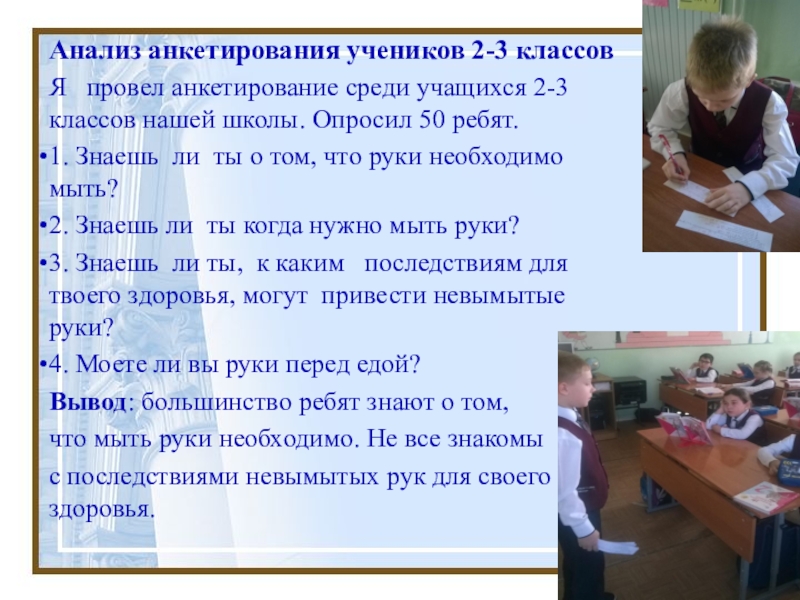 Анализ анкетирования учеников 2-3 классов

Я провел анкетирование среди учащихся 2-3 классов нашей школы. Опросил 50 ребят.

•1. Знаешь ли ты о том, что руки необходимо мыть?

•2. Знаешь ли ты когда нужно мыть руки?

•3. Знаешь ли ты, к каким последствиям для твоего здоровья, могут привести невымытые руки?

•4. Моете ли вы руки перед едой?

Вывод: большинство ребят знают о том, что мыть руки необходимо. Не все знакомы с последствиями невымытых рук для своего здоровья.